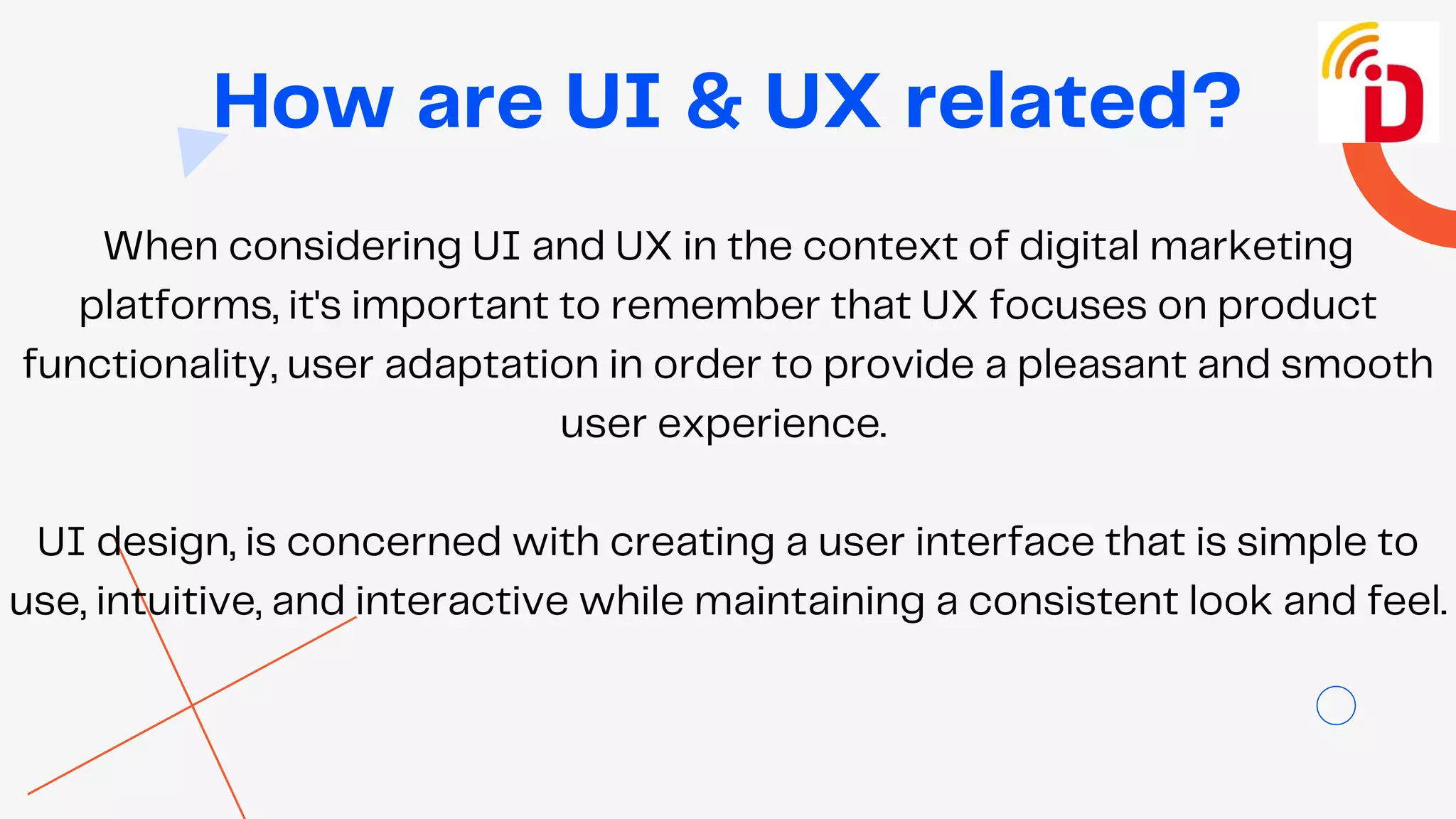 How are UI & UX related?

iD

When considering UI and UX in the context of digital marketing platforms, it's important to remember that UX focuses on product functionality, user adaptation in order to provide a pleasant and smooth user experience.

UI design, is concerned with creating a user interface that is simple to use, intuitive, and interactive while maintaining a consistent look and feel.